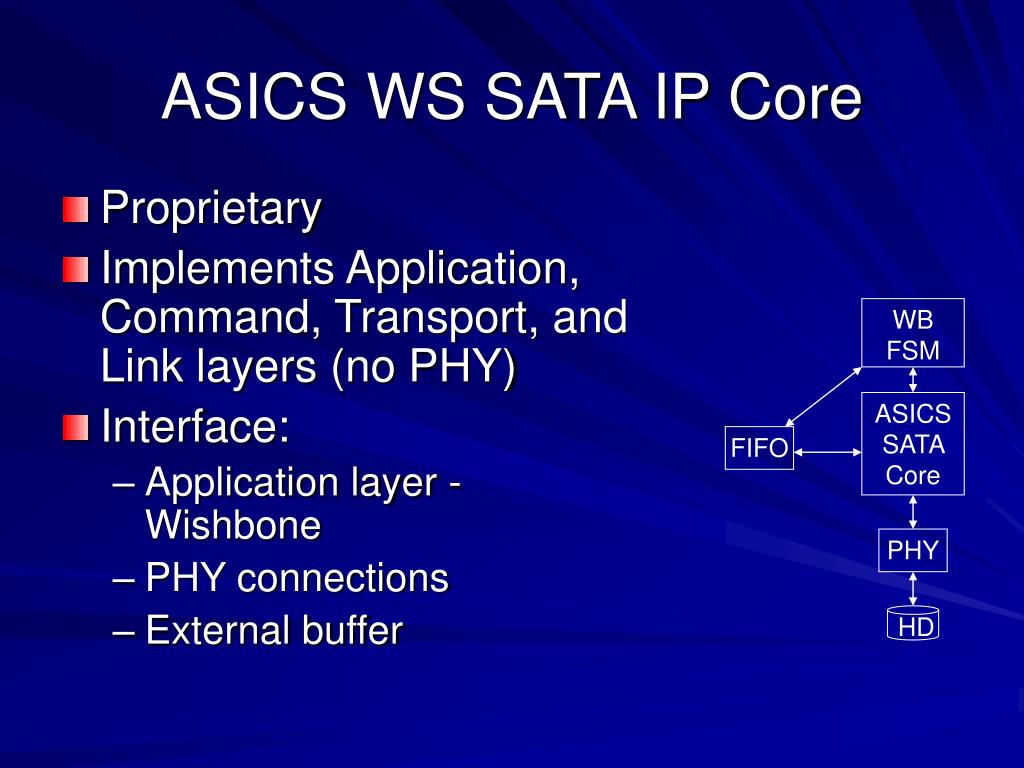 ASICS WS SATA IP Core

Proprietary

Implements Application, Command, Transport, and Link layers (no PHY)

Interface:

– Application layer - Wishbone

– PHY connections

– External buffer

WB FSM

FIFO

ASICS SATA Core

PHY

HD